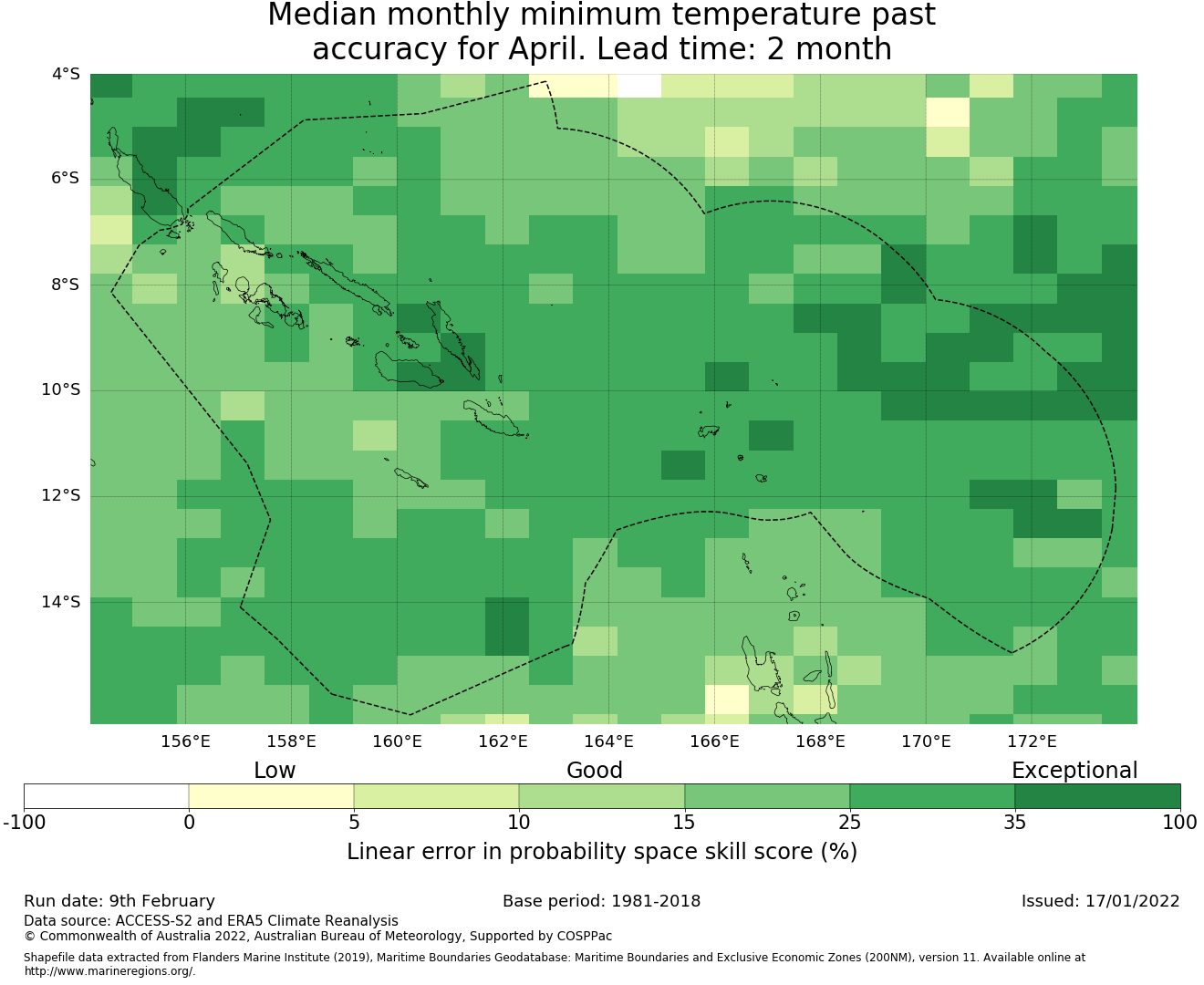 Median monthly minimum temperature past accuracy for April. Lead time: 2 month

4°S
6°S
8°S
10°S
12°S
14°S

156°E 158°E 160°E 162°E 164°E 166°E 168°E 170°E 172°E

Low Good Exceptional

-100 0 5 10 15 25 35 100

Linear error in probability space skill score (%)

Run date: 9th February
Base period: 1981-2018
Issued: 17/01/2022

Data source: ACCESS-S2 and ERA5 Climate Reanalysis
© Commonwealth of Australia 2022, Australian Bureau of Meteorology, Supported by COSPPac

Shapefile data extracted from Flanders Marine Institute (2019), Maritime Boundaries Geodatabase: Maritime Boundaries and Exclusive Economic Zones (200NM), version 11. Available online at http://www.marineregions.org/.